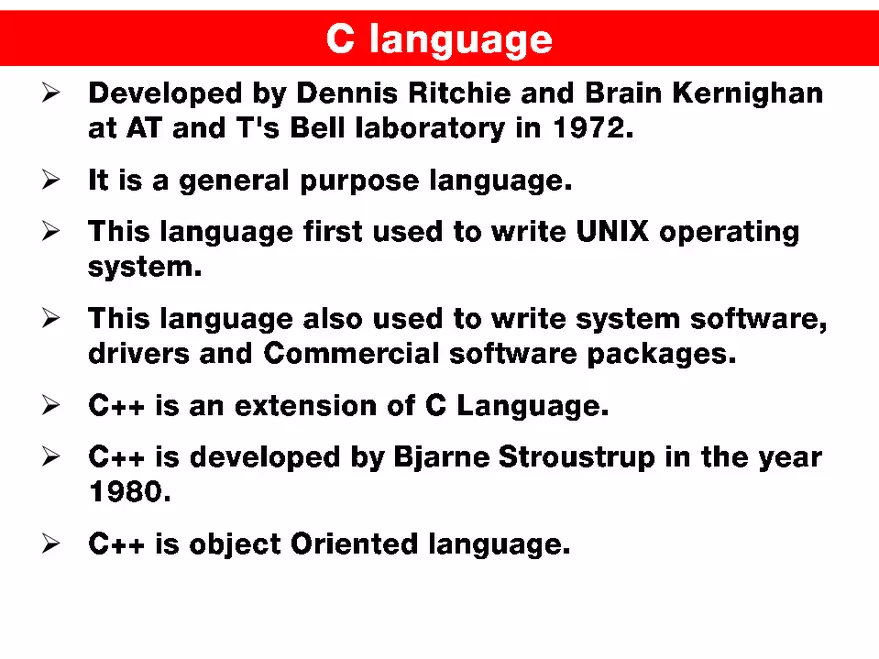 C language

➢ Developed by Dennis Ritchie and Brain Kernighan at AT and T's Bell laboratory in 1972.

➢ It is a general purpose language.

➢ This language first used to write UNIX operating system.

➢ This language also used to write system software, drivers and Commercial software packages.

➢ C++ is an extension of C Language.

➢ C++ is developed by Bjarne Stroustrup in the year 1980.

➢ C++ is object Oriented language.